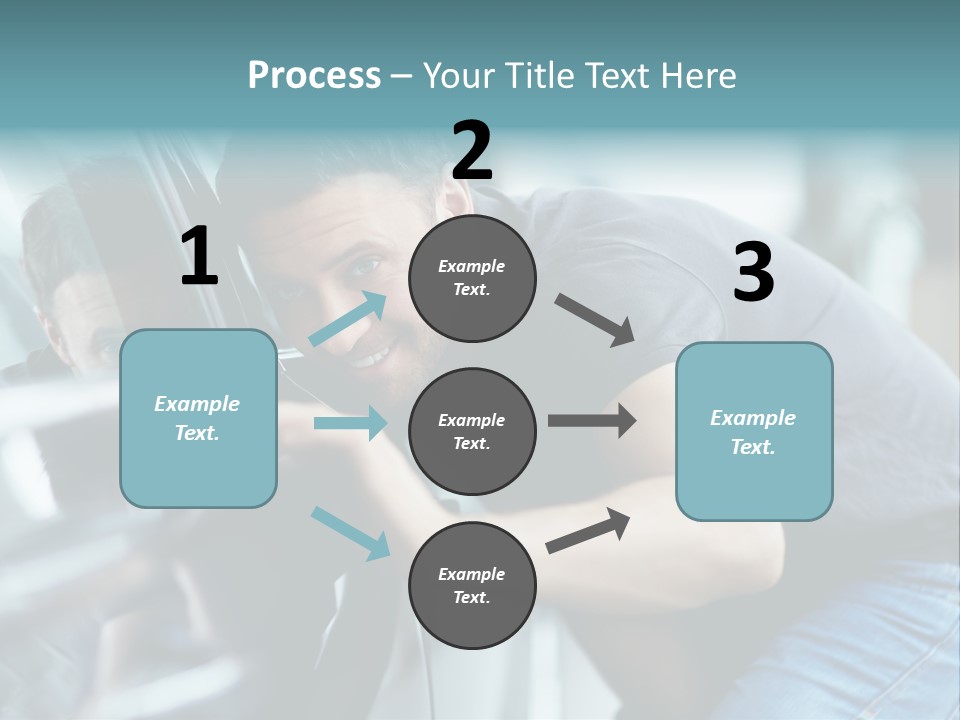 Process – Your Title Text Here

1

Example Text.

2

Example Text.

Example Text.

Example Text.

3

Example Text.